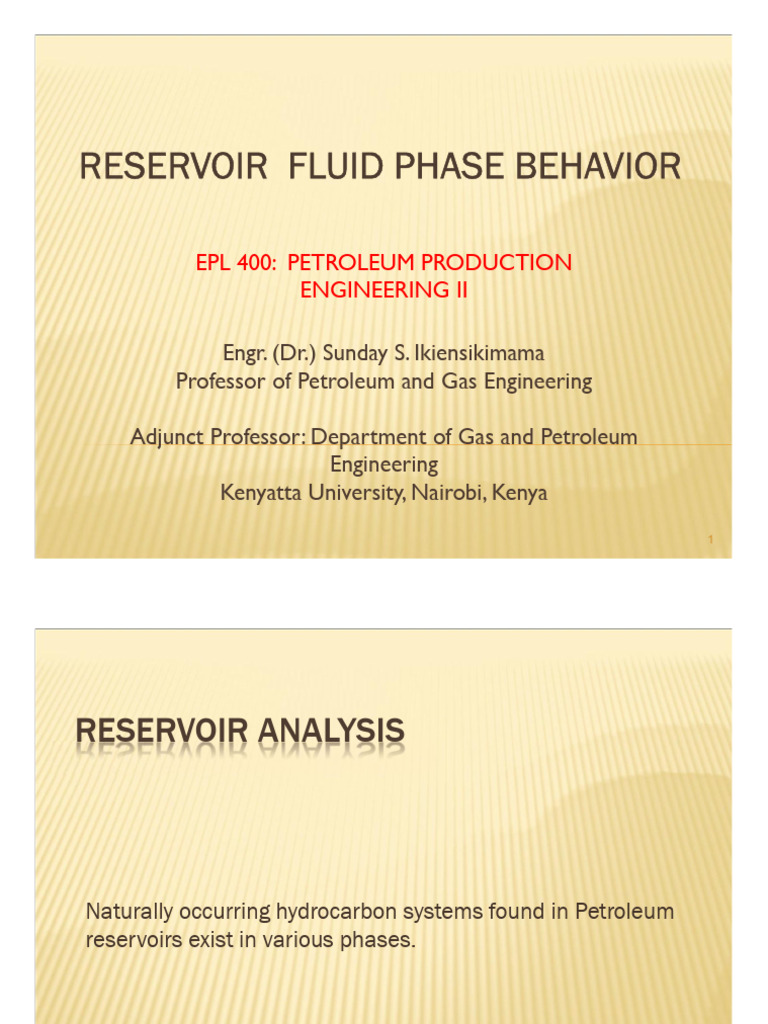 RESERVOIR FLUID PHASE BEHAVIOR

EPL 400: PETROLEUM PRODUCTION ENGINEERING II

Engr. (Dr.) Sunday S. Ikiensikimama
Professor of Petroleum and Gas Engineering

Adjunct Professor: Department of Gas and Petroleum Engineering
Kenyatta University, Nairobi, Kenya

1

RESERVOIR ANALYSIS

Naturally occurring hydrocarbon systems found in Petroleum reservoirs exist in various phases.